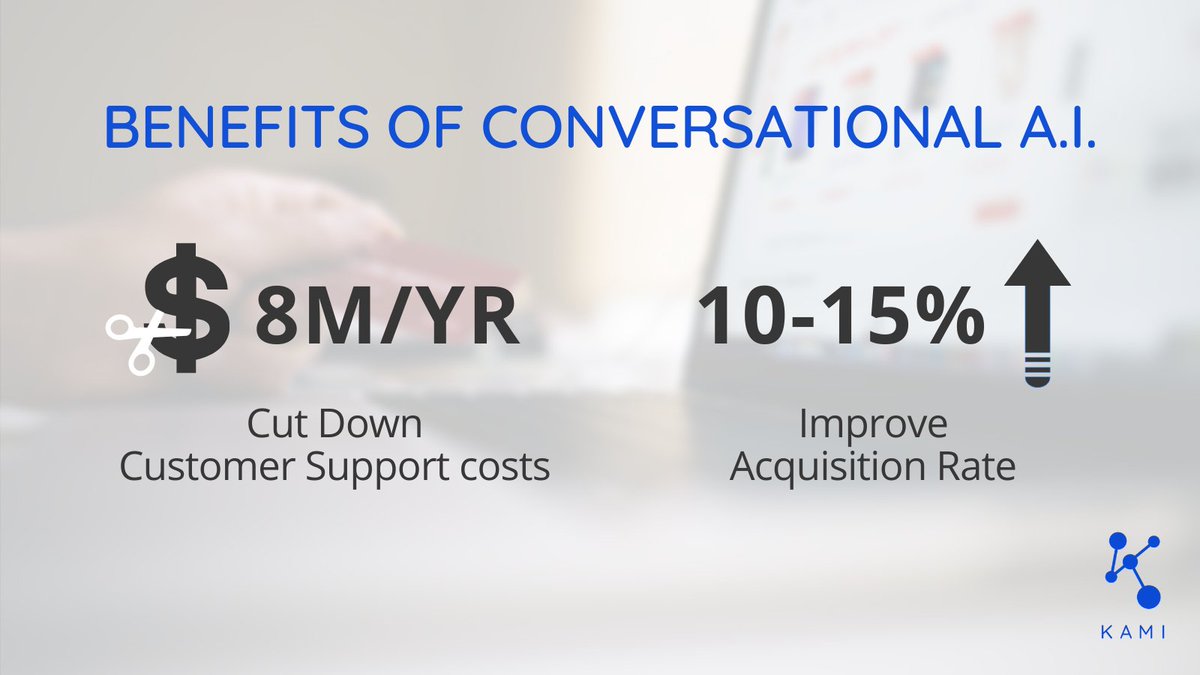 BENEFITS OF CONVERSATIONAL A.I.

$ 8M/YR

Cut Down
Customer Support costs

10-15%

Improve
Acquisition Rate

KAMI